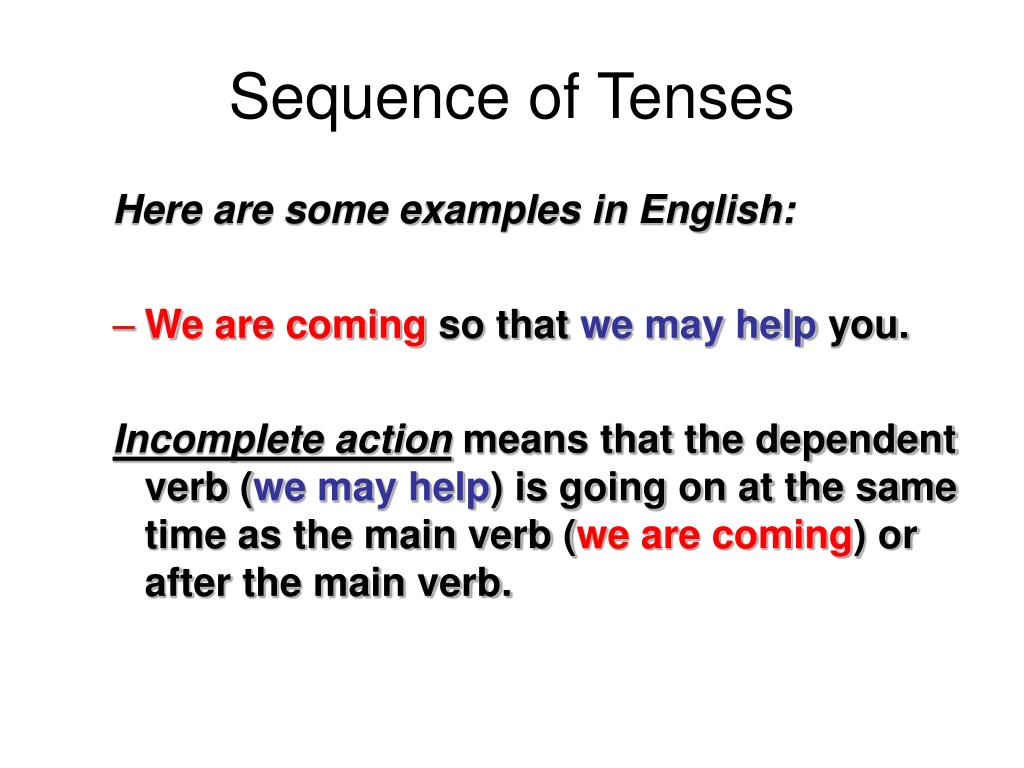 Sequence of Tenses

Here are some examples in English:

– We are coming so that we may help you.

Incomplete action means that the dependent verb (we may help) is going on at the same time as the main verb (we are coming) or after the main verb.